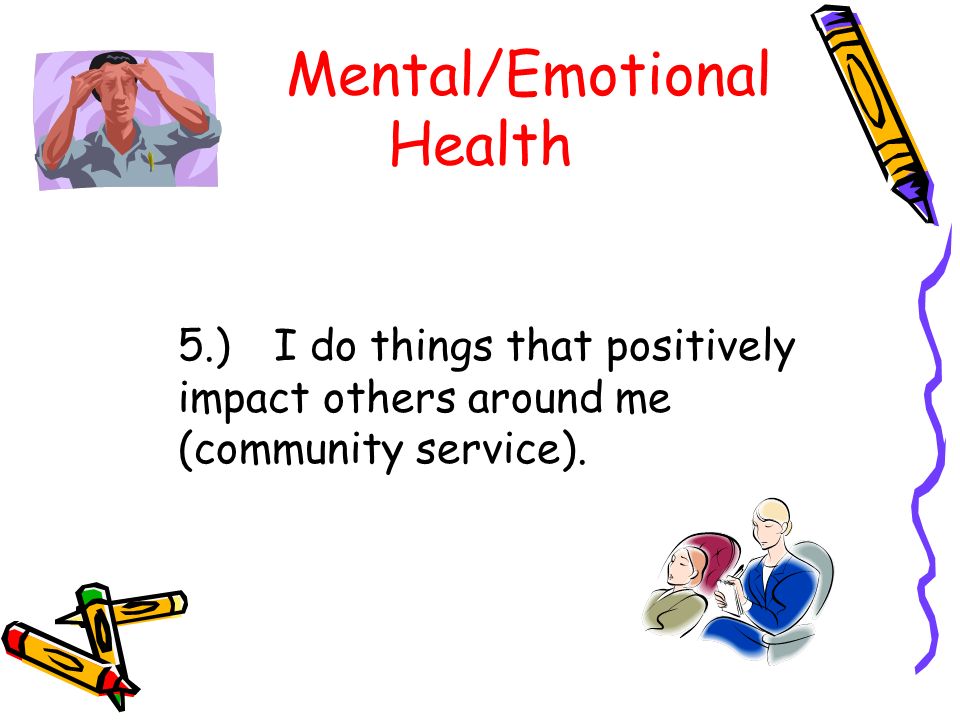 Mental/Emotional Health

5.) I do things that positively impact others around me (community service).